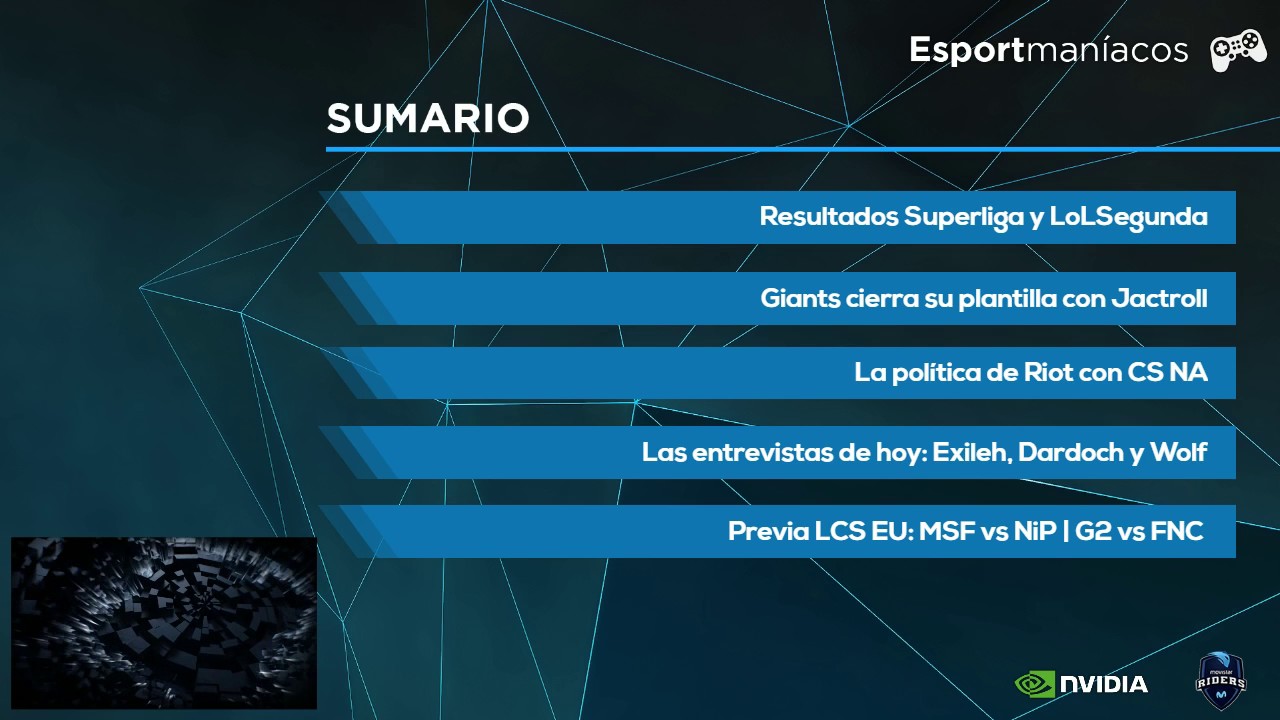 Esportmaníacos

SUMARIO

Resultados Superliga y LoLSegunda

Giants cierra su plantilla con Jactroll

La política de Riot con CS NA

Las entrevistas de hoy: Exileh, Dardoch y Wolf

Previa LCS EU: MSF vs NiP | G2 vs FNC

NVIDIA

movistar RIDERS